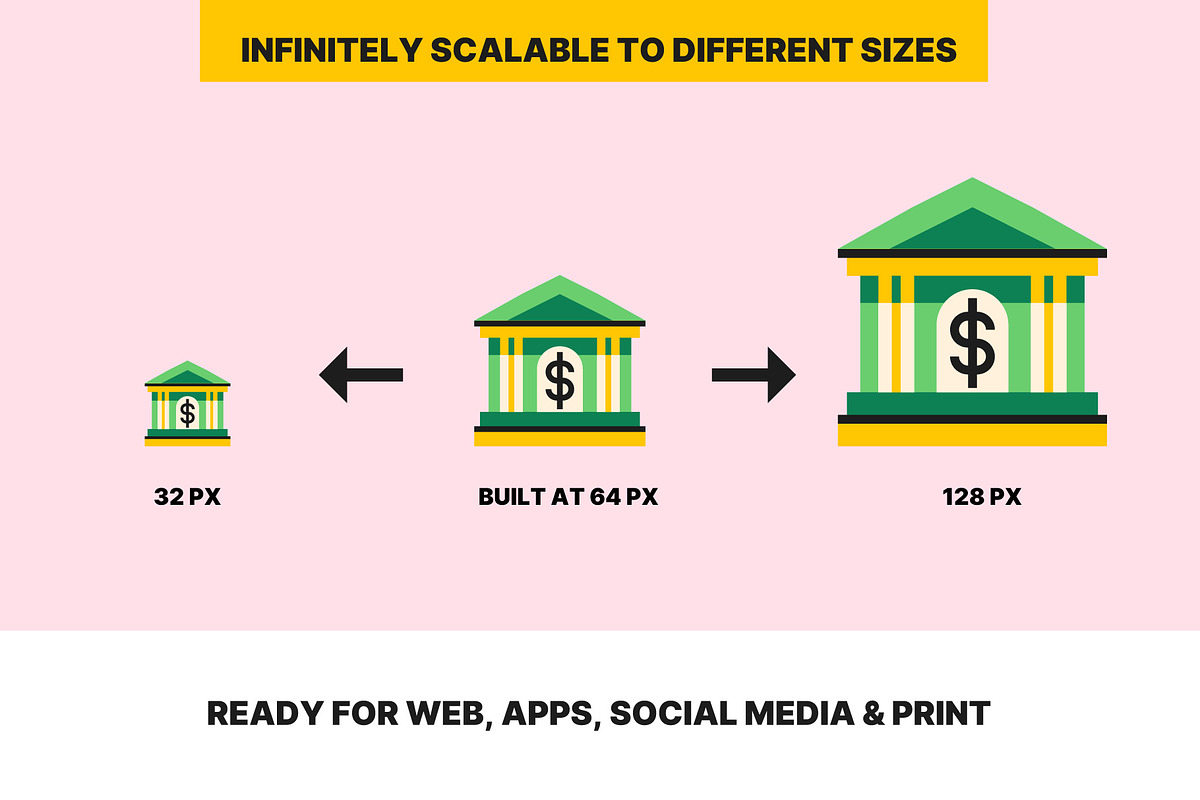 INFINITELY SCALABLE TO DIFFERENT SIZES

$

$

$

32 PX

BUILT AT 64 PX

128 PX

READY FOR WEB, APPS, SOCIAL MEDIA & PRINT